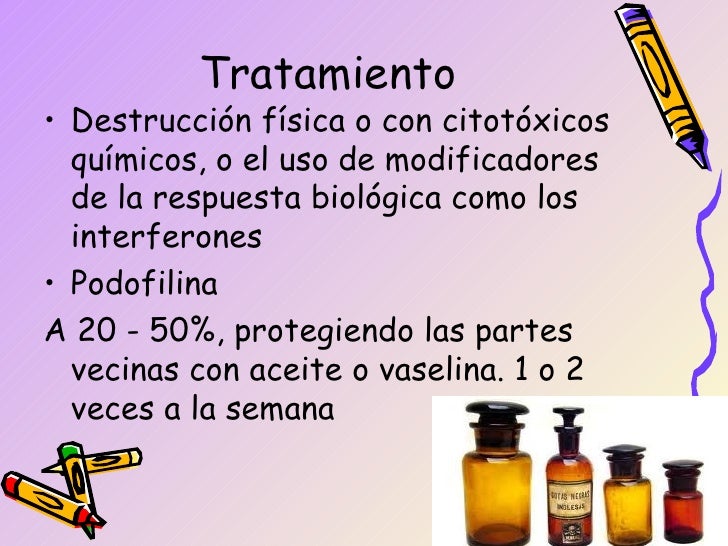 Tratamiento

• Destrucción física o con citotóxicos químicos, o el uso de modificadores de la respuesta biológica como los interferones

• Podofilina

A 20 - 50%, protegiendo las partes vecinas con aceite o vaselina. 1 o 2 veces a la semana

GOTAS NEGRAS INGLESAS